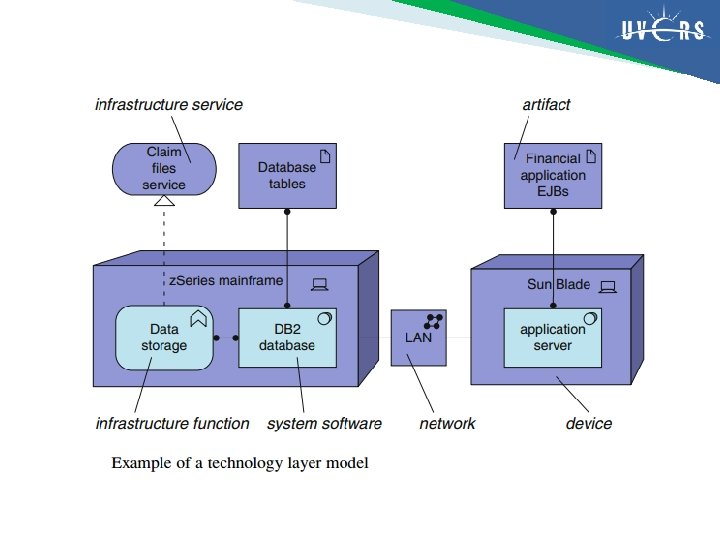 UVERS

infrastructure service

artifact

Claim files service

Database tables

Financial application EJBs

zSeries mainframe

Sun Blade

Data storage

DB2 database

LAN

application server

infrastructure function

system software

network

device

Example of a technology layer model